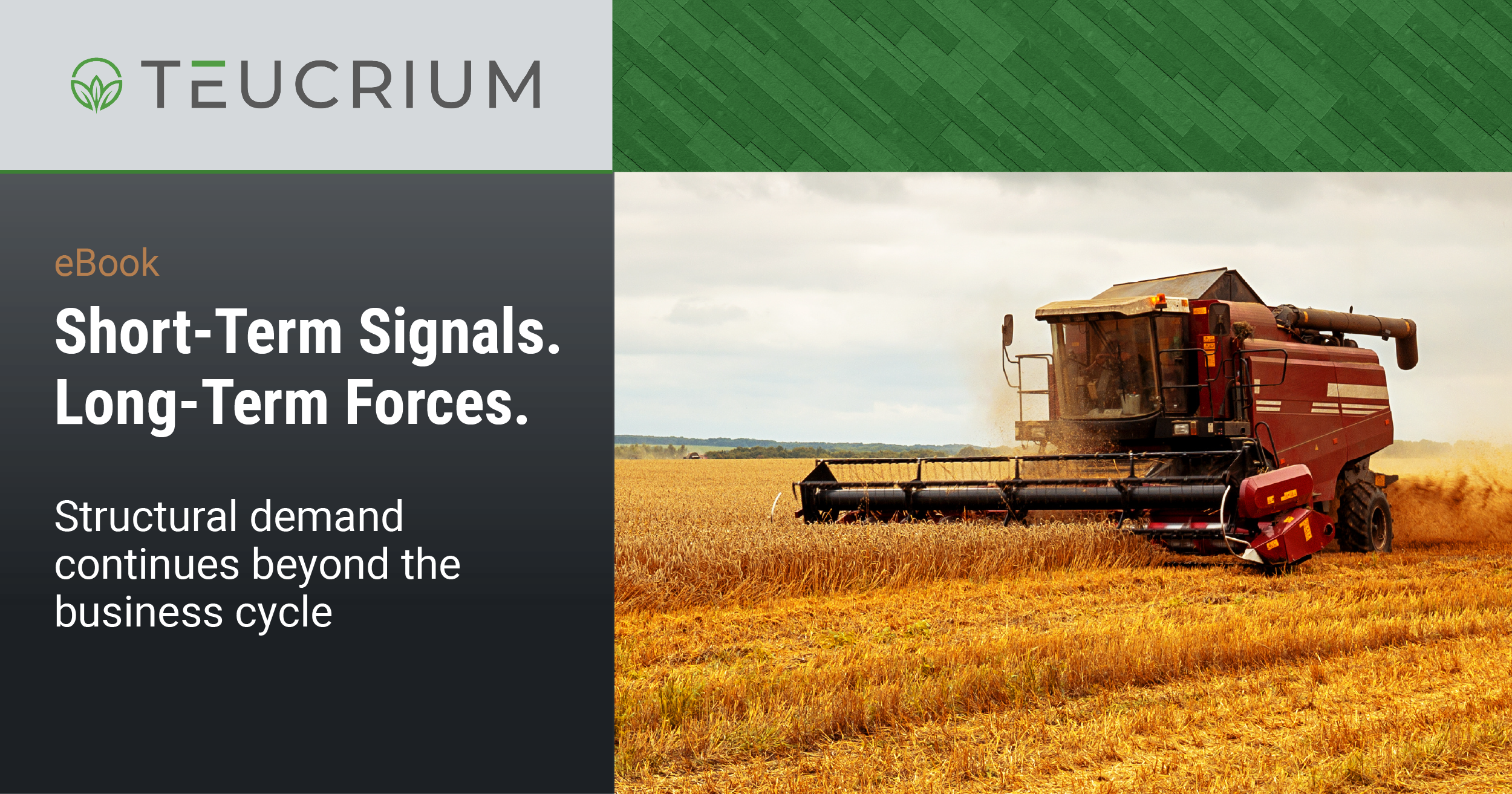 TEUCRIUM

eBook

Short-Term Signals. Long-Term Forces.

Structural demand continues beyond the business cycle